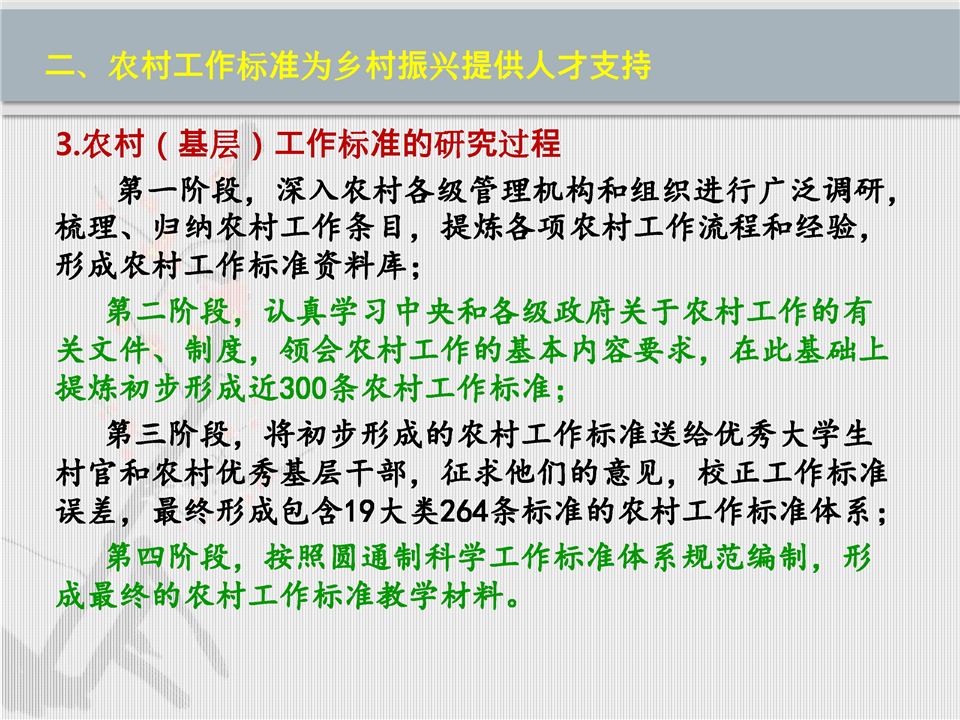 二、农村工作标准为乡村振兴提供人才支持

3.农村（基层）工作标准的研究过程

第一阶段，深入农村各级管理机构和组织进行广泛调研，梳理、归纳农村工作条目，提炼各项农村工作流程和经验，形成农村工作标准资料库；

第二阶段，认真学习中央和各级政府关于农村工作的有关文件、制度，领会农村工作的基本内容要求，在此基础上提炼初步形成近300条农村工作标准；

第三阶段，将初步形成的农村工作标准送给优秀大学生村官和农村优秀基层干部，征求他们的意见，校正工作标准误差，最终形成包含19大类264条标准的农村工作标准体系；

第四阶段，按照圆通制科学工作标准体系规范编制，形成最终的农村工作标准教学材料。